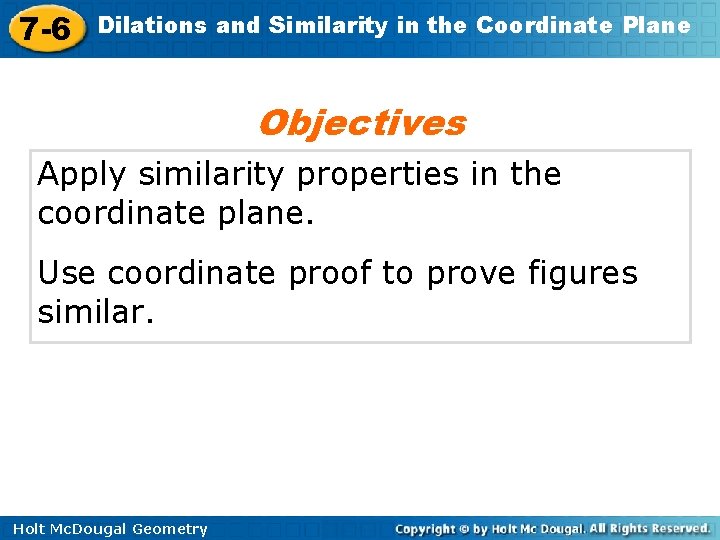 7-6 Dilations and Similarity in the Coordinate Plane

Objectives

Apply similarity properties in the coordinate plane.

Use coordinate proof to prove figures similar.

Holt McDougal Geometry

Copyright © by Holt Mc Dougal. All Rights Reserved.